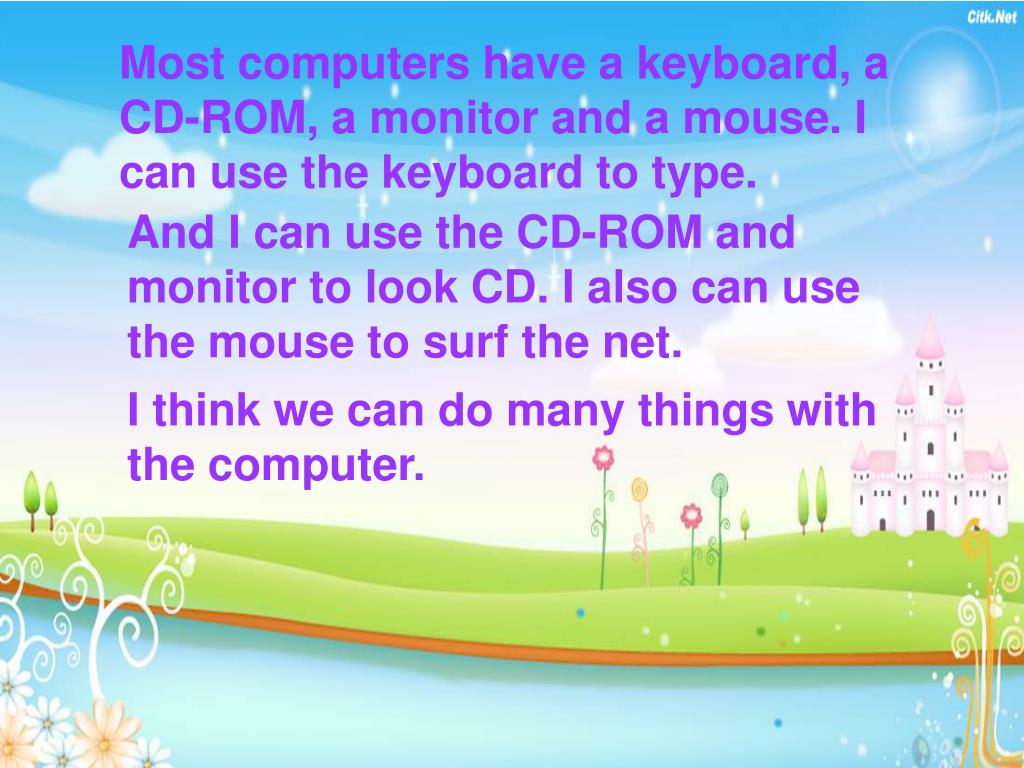 Citk.Net

Most computers have a keyboard, a CD-ROM, a monitor and a mouse. I can use the keyboard to type.

And I can use the CD-ROM and monitor to look CD. I also can use the mouse to surf the net.

I think we can do many things with the computer.